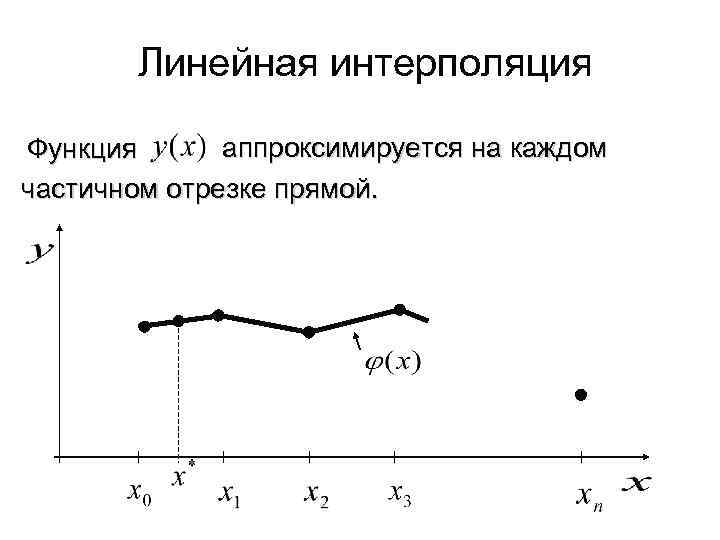 Линейная интерполяция

Функция $y(x)$ аппроксимируется на каждом частичном отрезке прямой.

$y$

$\varphi(x)$

$x_0$ $x^*$ $x_1$ $x_2$ $x_3$ $x_n$ $x$